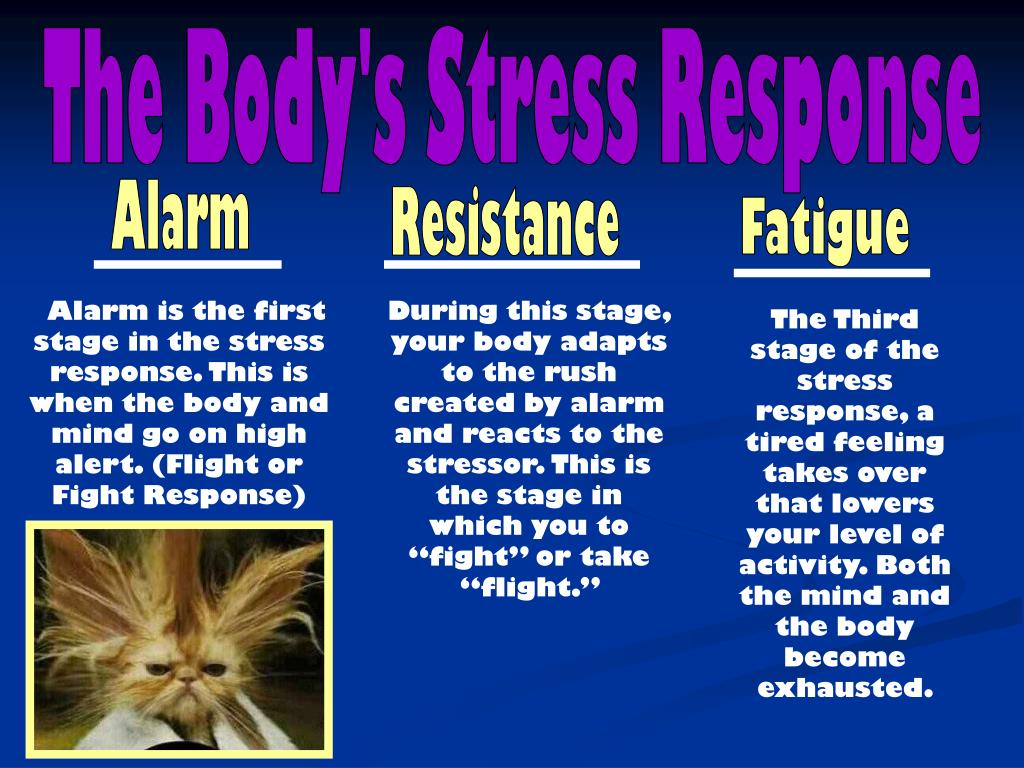 The Body's Stress Response

Alarm

Alarm is the first stage in the stress response. This is when the body and mind go on high alert. (Flight or Fight Response)

Resistance

During this stage, your body adapts to the rush created by alarm and reacts to the stressor. This is the stage in which you to “fight” or take “flight.”

Fatigue

The Third stage of the stress response, a tired feeling takes over that lowers your level of activity. Both the mind and the body become exhausted.